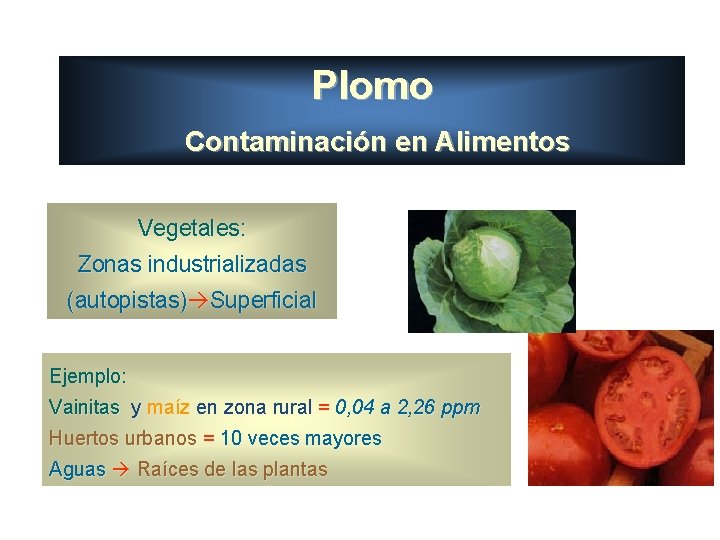 Plomo

Contaminación en Alimentos

Vegetales:
Zonas industrializadas
(autopistas)→Superficial

Ejemplo:
Vainitas y maíz en zona rural = 0,04 a 2,26 ppm
Huertos urbanos = 10 veces mayores
Aguas → Raíces de las plantas